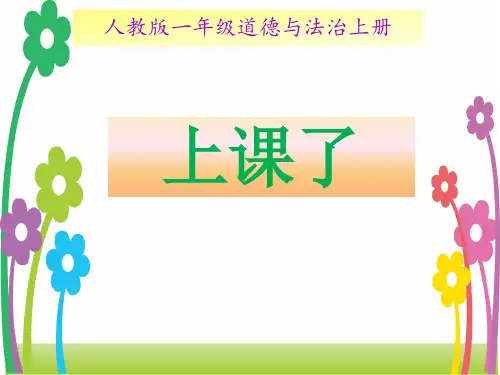 人教版一年级道德与法治上册

上课了